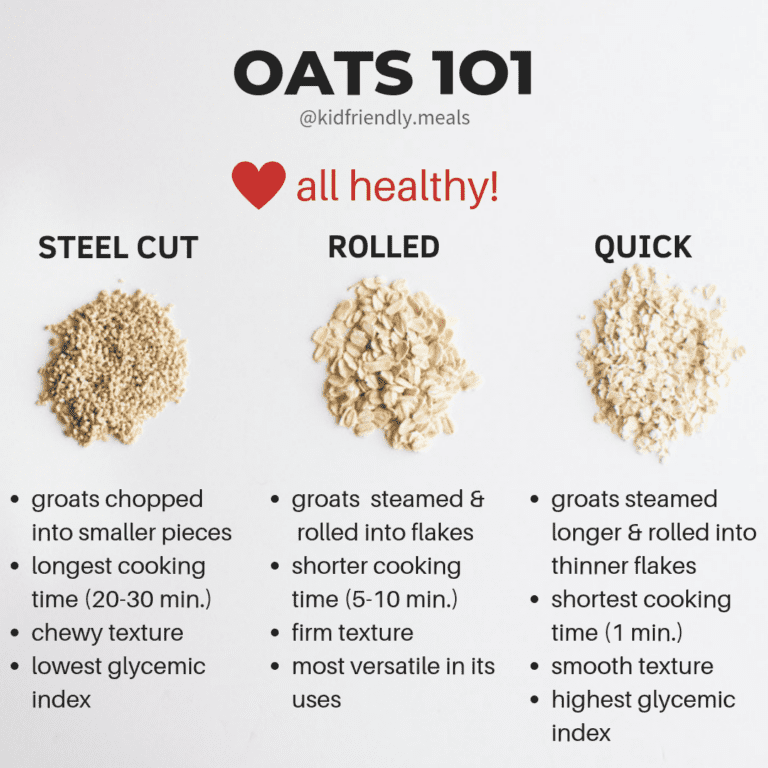 OATS 101
@kidfriendly.meals

all healthy!

STEEL CUT

- groats chopped into smaller pieces
- longest cooking time (20-30 min.)
- chewy texture
- lowest glycemic index

ROLLED

- groats steamed & rolled into flakes
- shorter cooking time (5-10 min.)
- firm texture
- most versatile in its uses

QUICK

- groats steamed longer & rolled into thinner flakes
- shortest cooking time (1 min.)
- smooth texture
- highest glycemic index